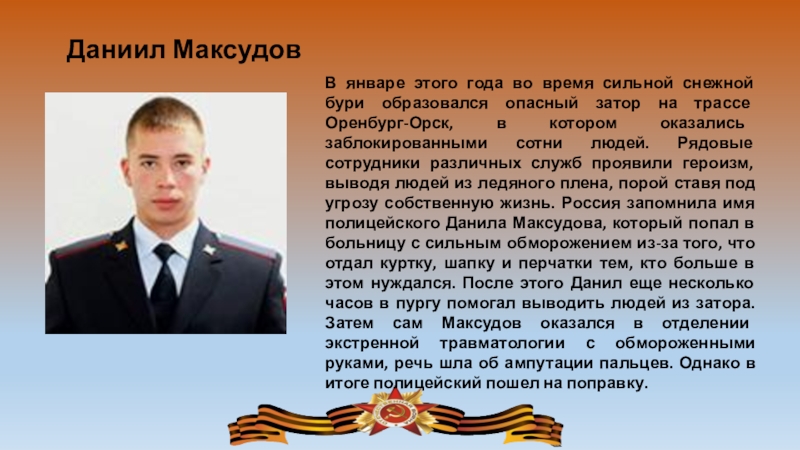 Даниил Максудов

В январе этого года во время сильной снежной бури образовался опасный затор на трассе Оренбург-Орск, в котором оказались заблокированными сотни людей. Рядовые сотрудники различных служб проявили героизм, выводя людей из ледяного плена, порой ставя под угрозу собственную жизнь. Россия запомнила имя полицейского Данила Максудова, который попал в больницу с сильным обморожением из-за того, что отдал куртку, шапку и перчатки тем, кто больше в этом нуждался. После этого Данил еще несколько часов в пургу помогал выводить людей из затора. Затем сам Максудов оказался в отделении экстренной травматологии с обмороженными руками, речь шла об ампутации пальцев. Однако в итоге полицейский пошел на поправку.